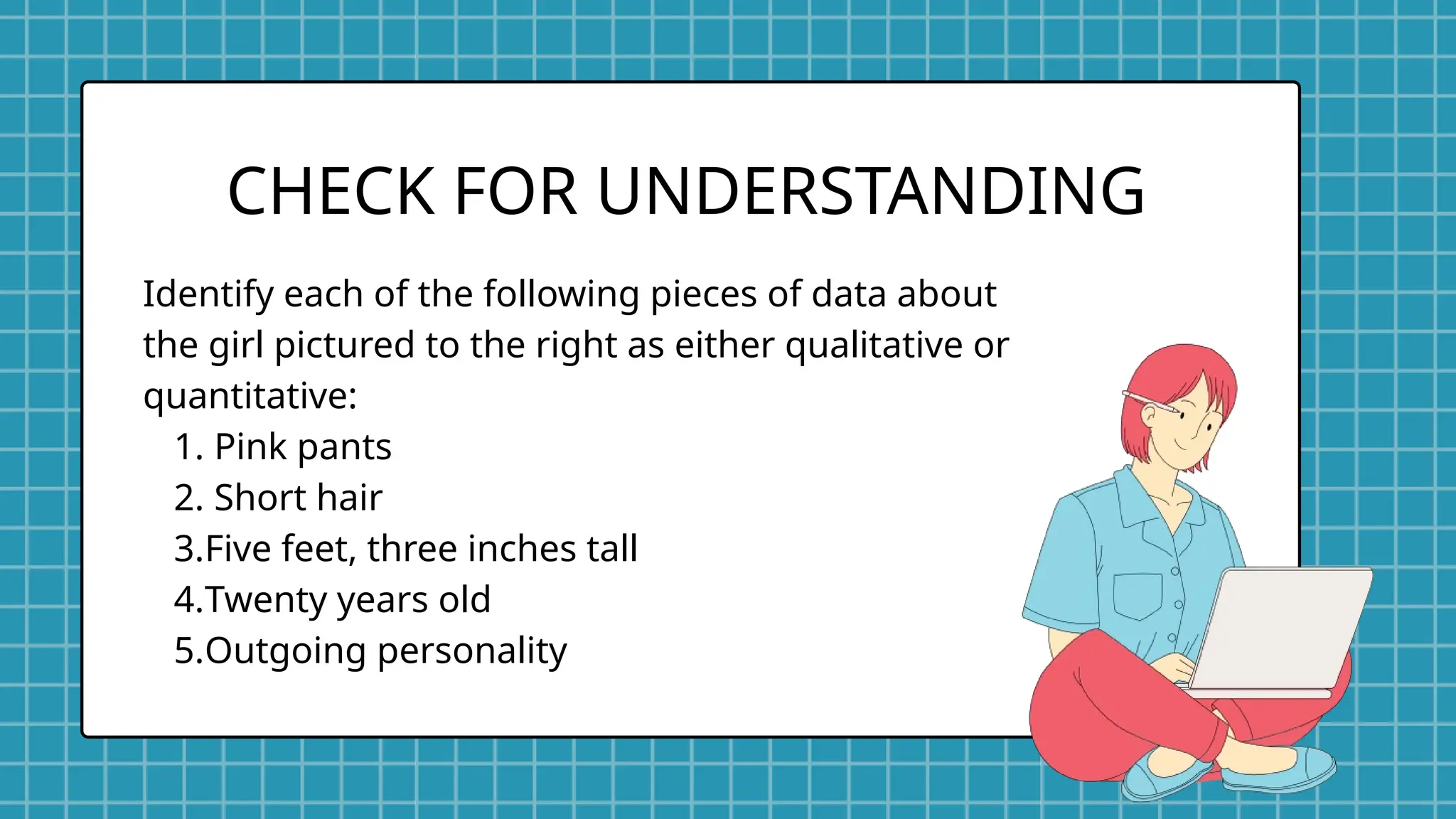 CHECK FOR UNDERSTANDING

Identify each of the following pieces of data about the girl pictured to the right as either qualitative or quantitative:

1. Pink pants
2. Short hair
3.Five feet, three inches tall
4.Twenty years old
5.Outgoing personality